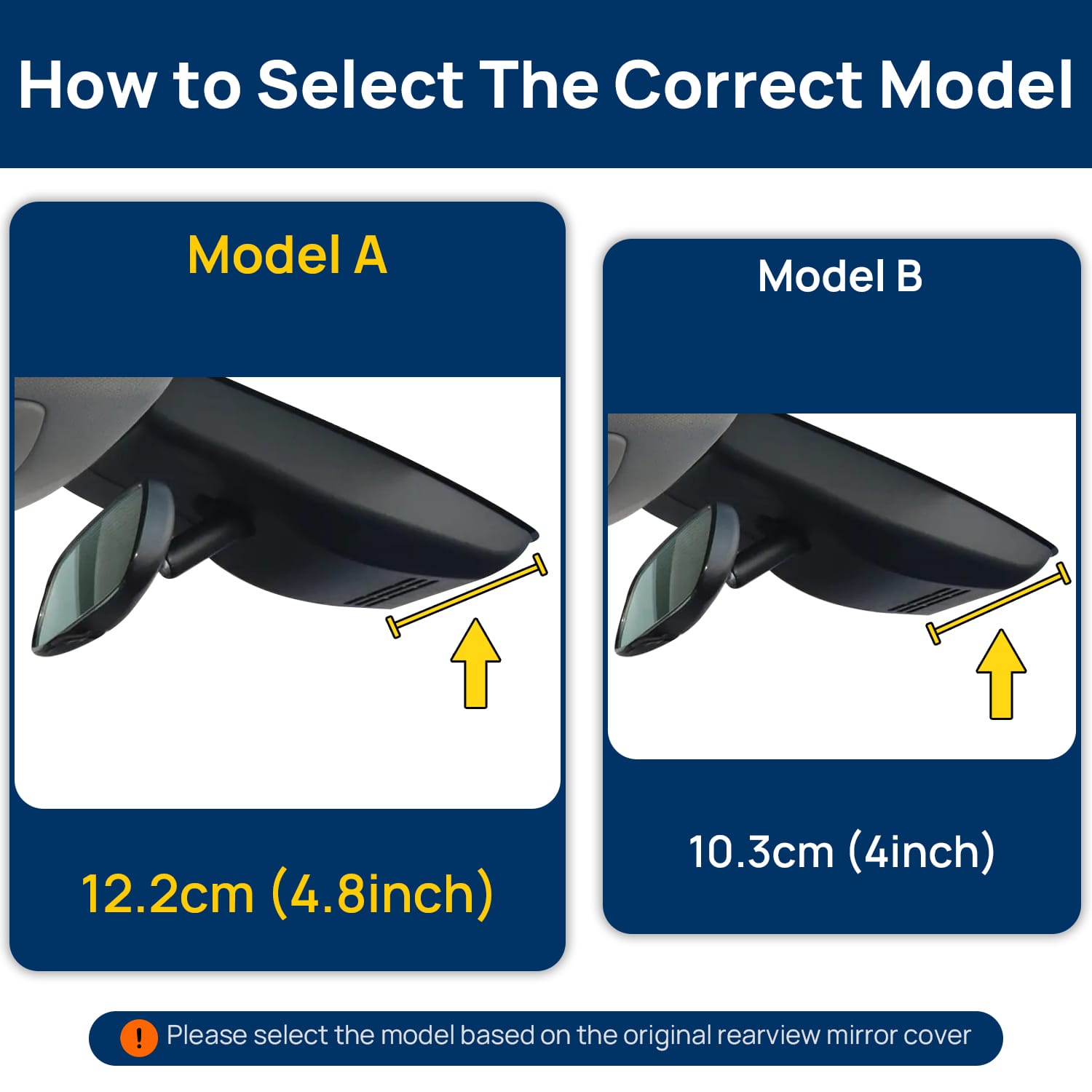 How to Select The Correct Model

Model A

12.2cm (4.8inch)

Model B

10.3cm (4inch)

! Please select the model based on the original rearview mirror cover